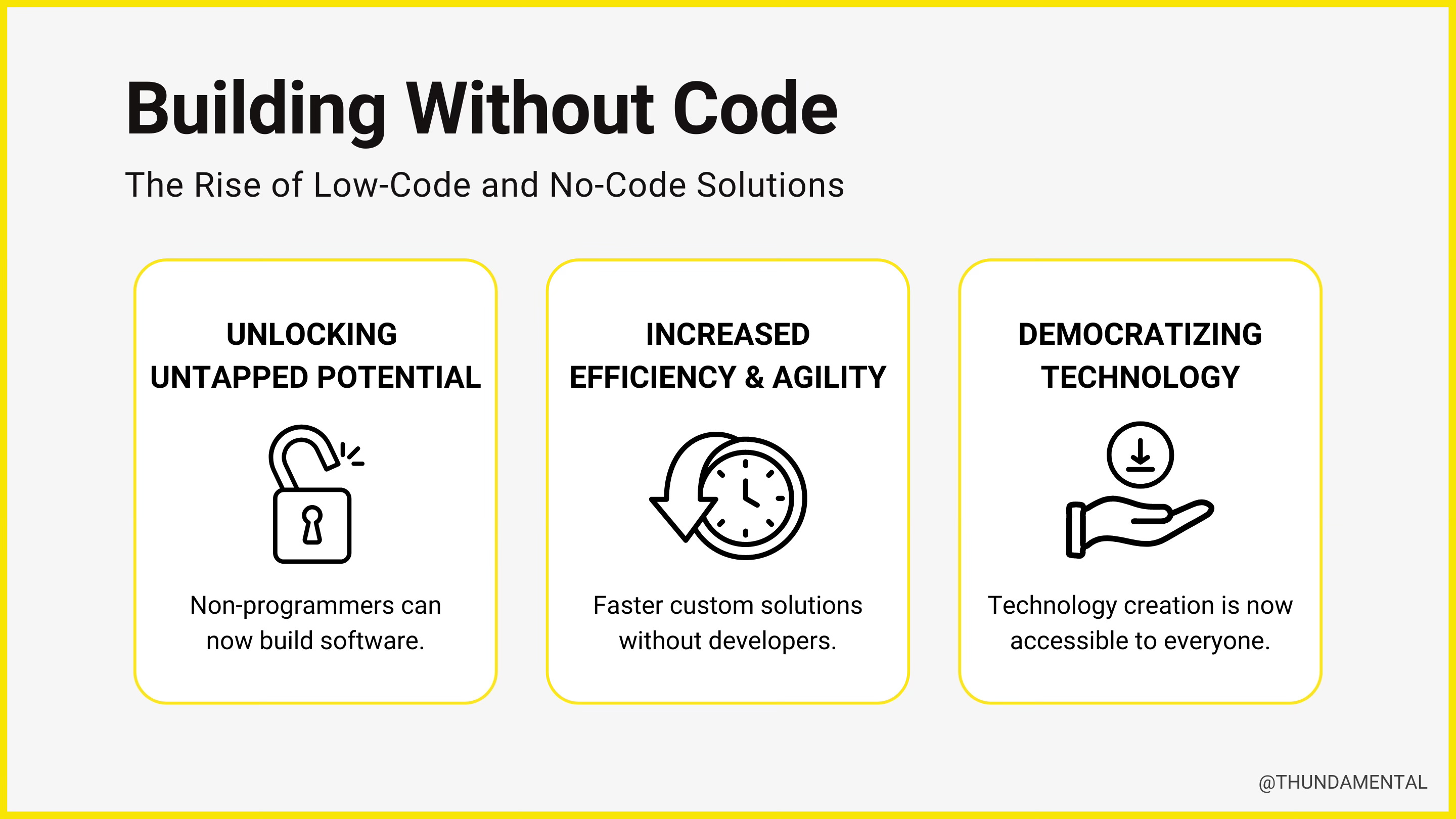 Building Without Code

The Rise of Low-Code and No-Code Solutions

UNLOCKING UNTAPPED POTENTIAL

Non-programmers can now build software.

INCREASED EFFICIENCY & AGILITY

Faster custom solutions without developers.

DEMOCRATIZING TECHNOLOGY

Technology creation is now accessible to everyone.

@THUNDAMENTAL